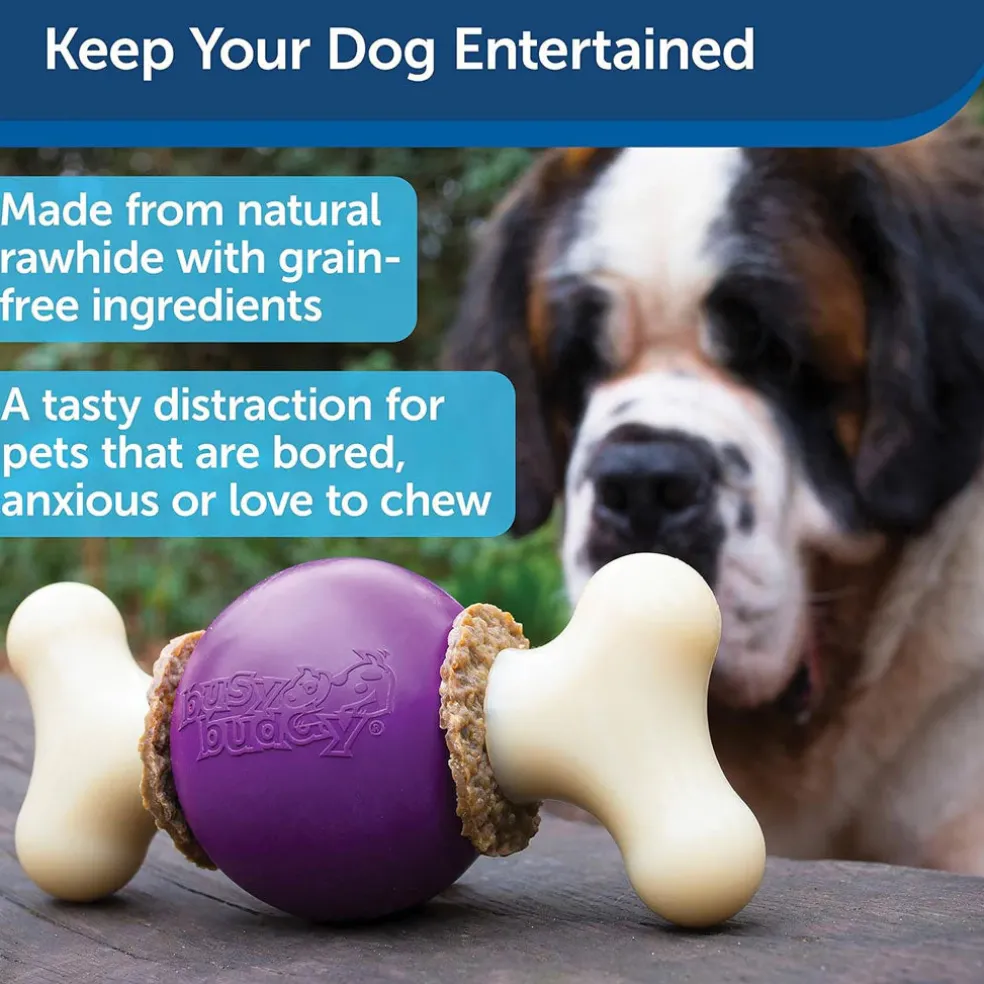 Keep Your Dog Entertained

Made from natural rawhide with grain-free ingredients

A tasty distraction for pets that are bored, anxious or love to chew

busy buddy®